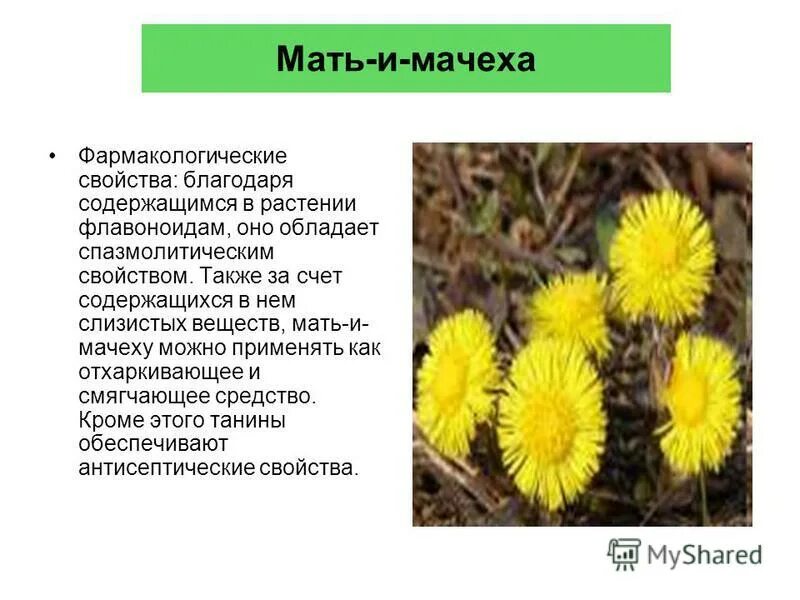 Мать-и-мачеха

• Фармакологические свойства: благодаря содержащимся в растении флавоноидам, оно обладает спазмолитическим свойством. Также за счет содержащихся в нем слизистых веществ, мать-и-мачеху можно применять как отхаркивающее и смягчающее средство. Кроме этого танины обеспечивают антисептические свойства.

MyShared